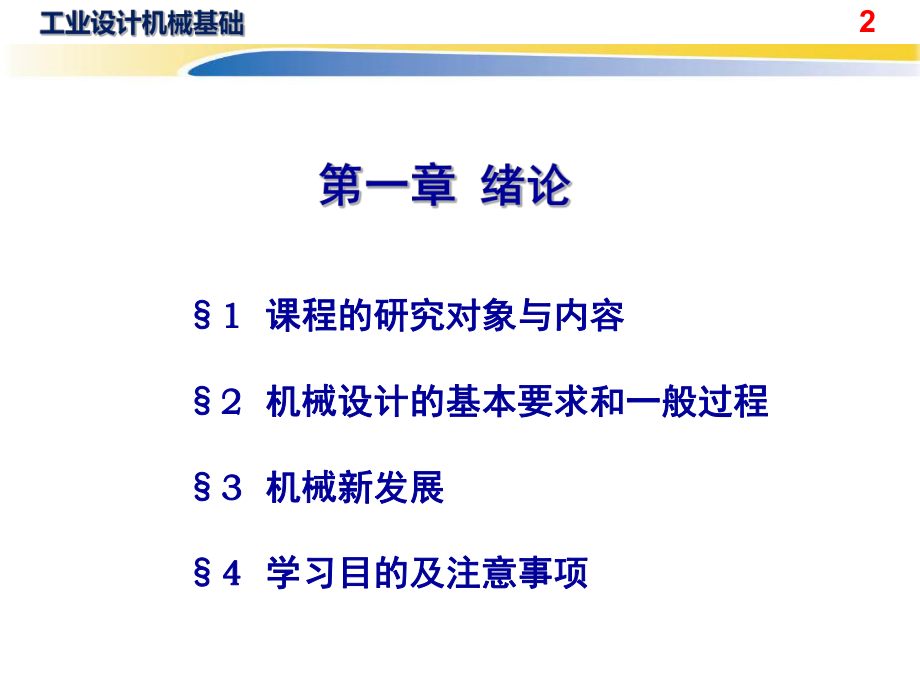 工业设计机械基础

2

第一章 绪论

§1 课程的研究对象与内容

§2 机械设计的基本要求和一般过程

§3 机械新发展

§4 学习目的及注意事项